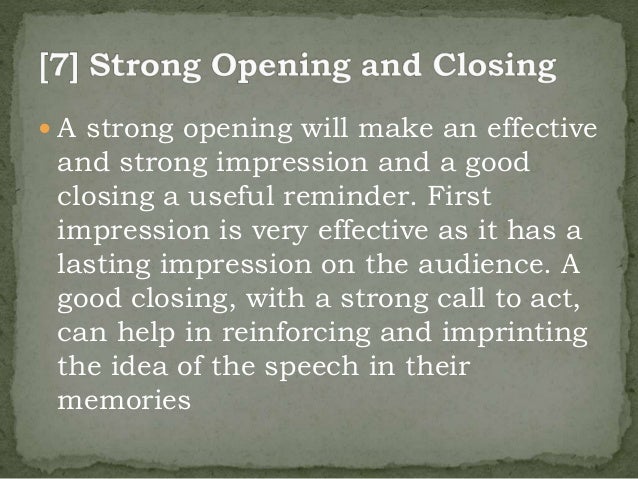 [7] Strong Opening and Closing

• A strong opening will make an effective and strong impression and a good closing a useful reminder. First impression is very effective as it has a lasting impression on the audience. A good closing, with a strong call to act, can help in reinforcing and imprinting the idea of the speech in their memories